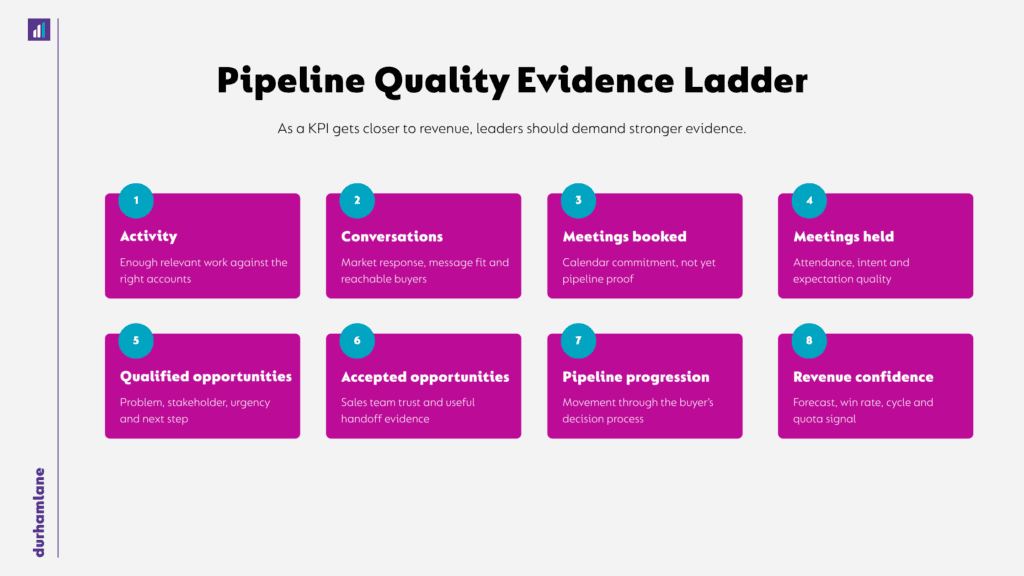 Pipeline Quality Evidence Ladder

As a KPI gets closer to revenue, leaders should demand stronger evidence.

1
Activity
Enough relevant work against the right accounts

2
Conversations
Market response, message fit and reachable buyers

3
Meetings booked
Calendar commitment, not yet pipeline proof

4
Meetings held
Attendance, intent and expectation quality

5
Qualified opportunities
Problem, stakeholder, urgency and next step

6
Accepted opportunities
Sales team trust and useful handoff evidence

7
Pipeline progression
Movement through the buyer's decision process

8
Revenue confidence
Forecast, win rate, cycle and quota signal

durhamlane